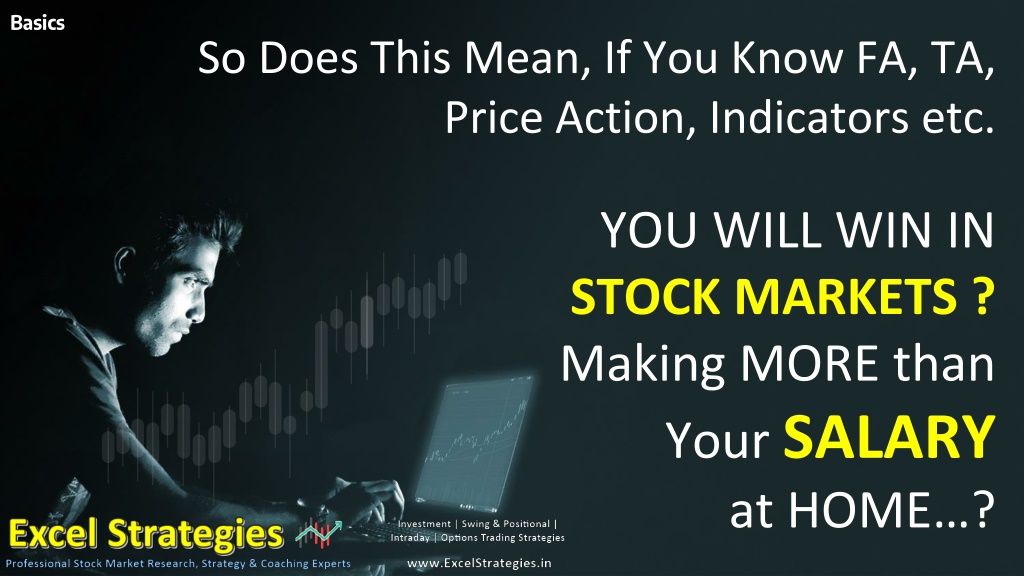 Basics

So Does This Mean, If You Know FA, TA, Price Action, Indicators etc.

YOU WILL WIN IN STOCK MARKETS ? Making MORE than Your SALARY at HOME…?

Excel Strategies

Professional Stock Market Research, Strategy & Coaching Experts

Investment | Swing & Positional | Intraday | Options Trading Strategies

www.ExcelStrategies.in